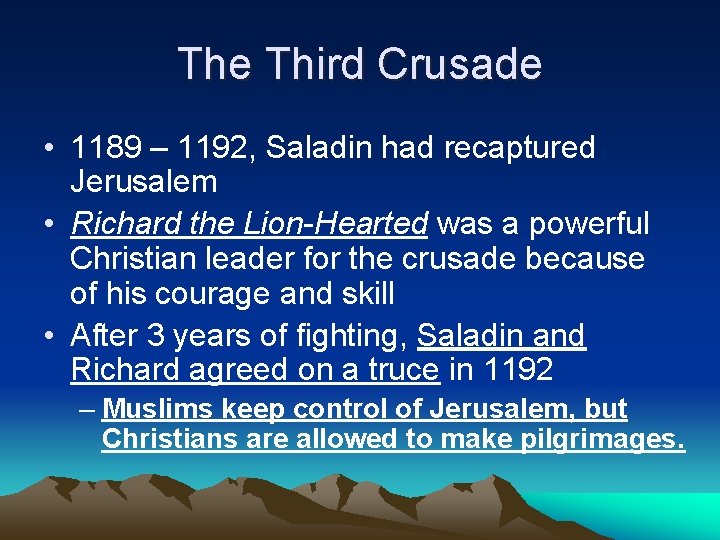 The Third Crusade

• 1189 – 1192, Saladin had recaptured Jerusalem
• Richard the Lion-Hearted was a powerful Christian leader for the crusade because of his courage and skill
• After 3 years of fighting, Saladin and Richard agreed on a truce in 1192
– Muslims keep control of Jerusalem, but Christians are allowed to make pilgrimages.